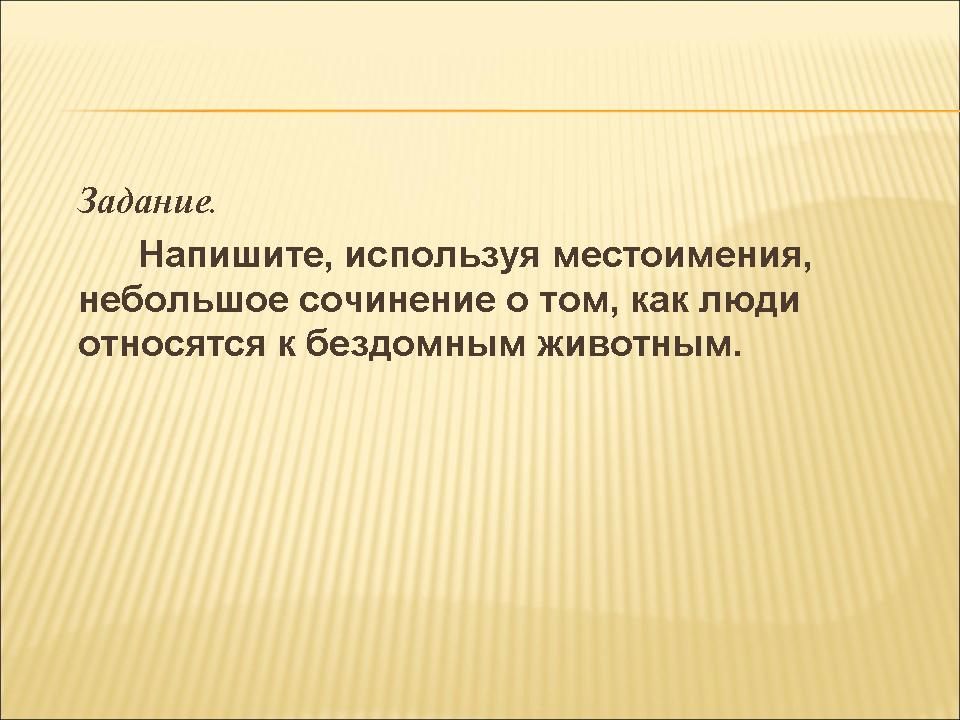 Задание.

Напишите, используя местоимения, небольшое сочинение о том, как люди относятся к бездомным животным.